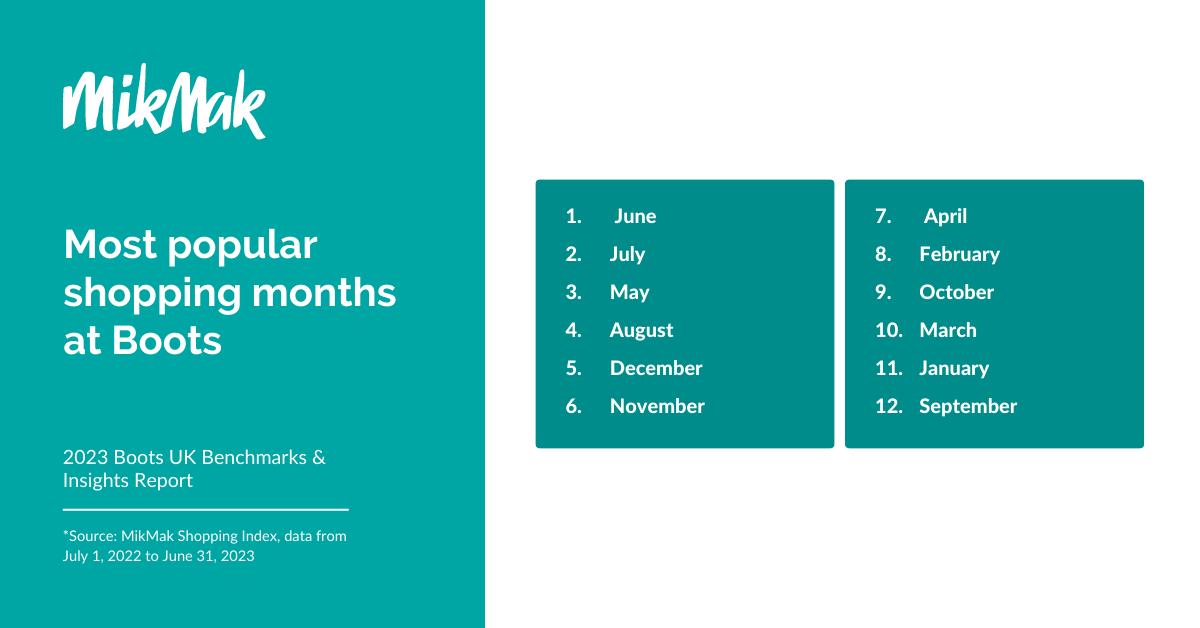 MikMak

Most popular shopping months at Boots

2023 Boots UK Benchmarks & Insights Report

*Source: MikMak Shopping Index, data from July 1, 2022 to June 31, 2023

1. June
2. July
3. May
4. August
5. December
6. November

7. April
8. February
9. October
10. March
11. January
12. September